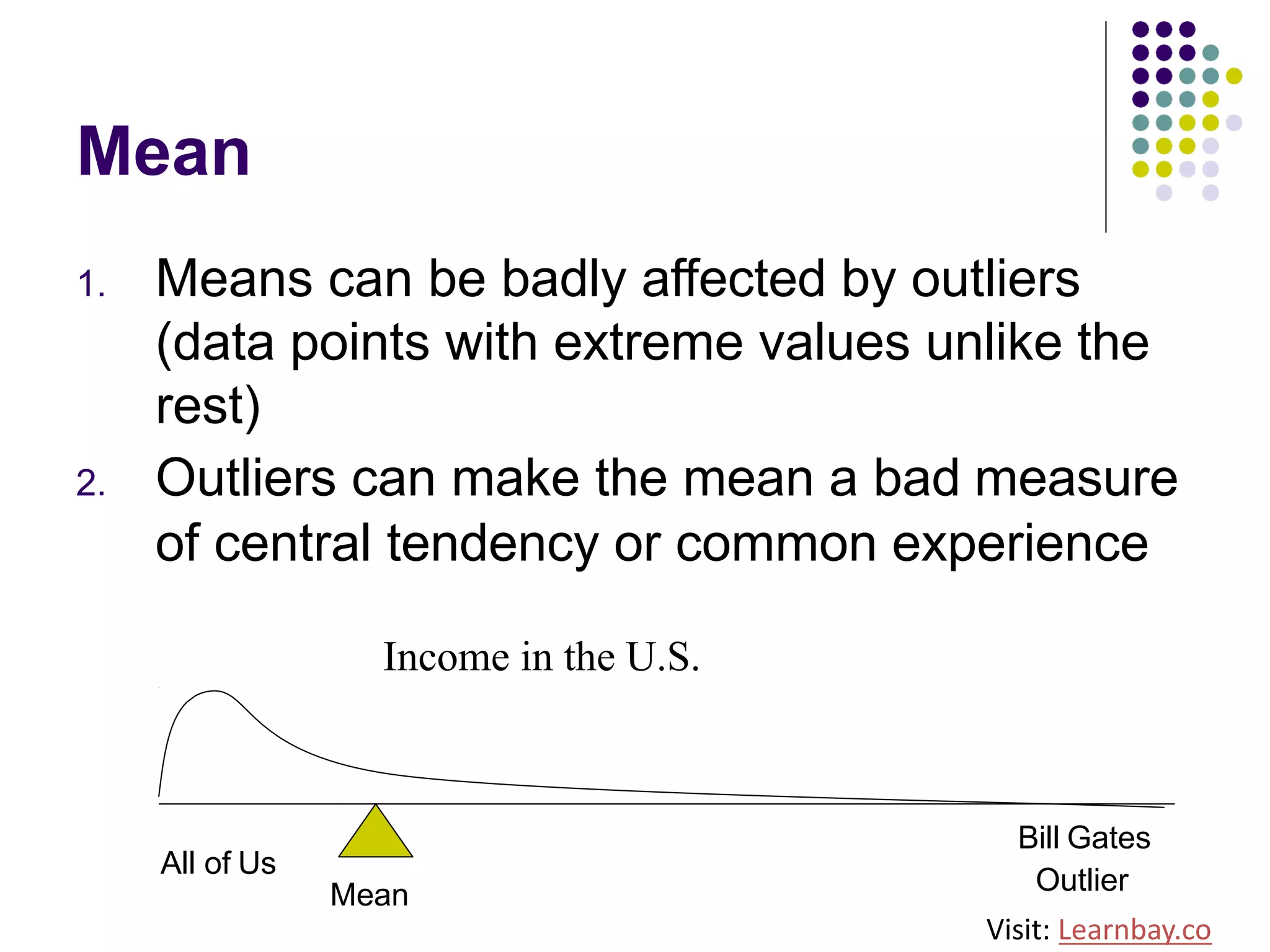 Mean

1. Means can be badly affected by outliers (data points with extreme values unlike the rest)
2. Outliers can make the mean a bad measure of central tendency or common experience

Income in the U.S.

All of Us

Mean

Bill Gates
Outlier

Visit: Learnbay.co